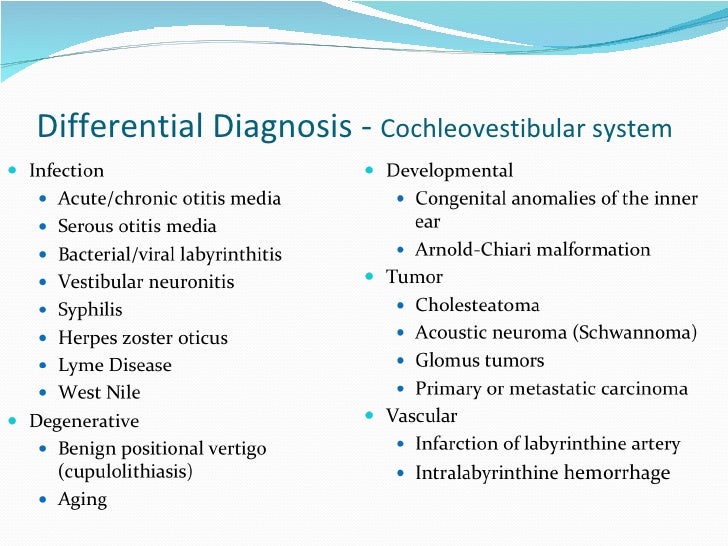 Differential Diagnosis - Cochleovestibular system

- Infection
  - Acute/chronic otitis media
  - Serous otitis media
  - Bacterial/viral labyrinthitis
  - Vestibular neuronitis
  - Syphilis
  - Herpes zoster oticus
  - Lyme Disease
  - West Nile
- Degenerative
  - Benign positional vertigo (cupulolithiasis)
  - Aging

- Developmental
  - Congenital anomalies of the inner ear
  - Arnold-Chiari malformation
- Tumor
  - Cholesteatoma
  - Acoustic neuroma (Schwannoma)
  - Glomus tumors
  - Primary or metastatic carcinoma
- Vascular
  - Infarction of labyrinthine artery
  - Intralabyrinthine hemorrhage